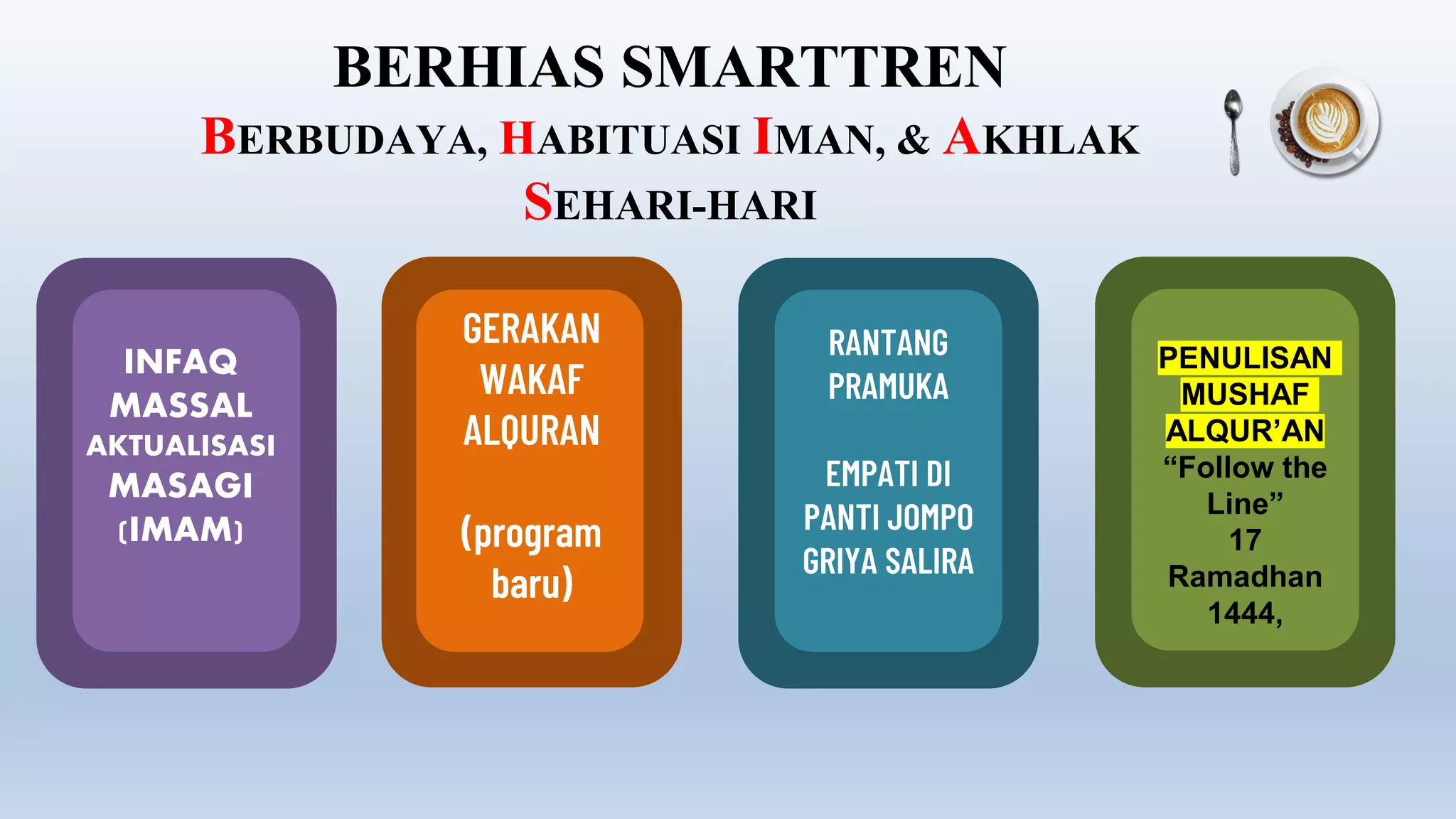 BERHIAS SMARTTREN

BERBUDAYA, HABITUASI IMAN, & AKHLAK SEHARI-HARI

INFAQ MASSAL AKTUALISASI MASAGI (IMAM)

GERAKAN WAKAF ALQURAN

(program baru)

RANTANG PRAMUKA

EMPATI DI PANTI JOMPO GRIYA SALIRA

PENULISAN MUSHAF ALQUR'AN "Follow the Line" 17 Ramadhan 1444,